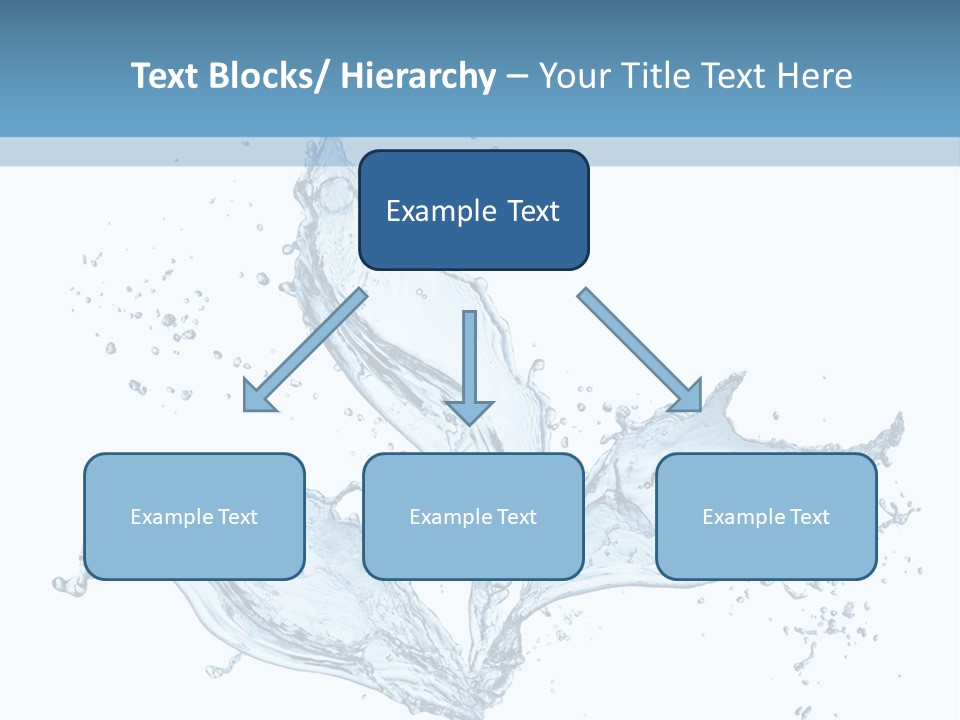 Text Blocks/ Hierarchy – Your Title Text Here

Example Text

Example Text

Example Text

Example Text